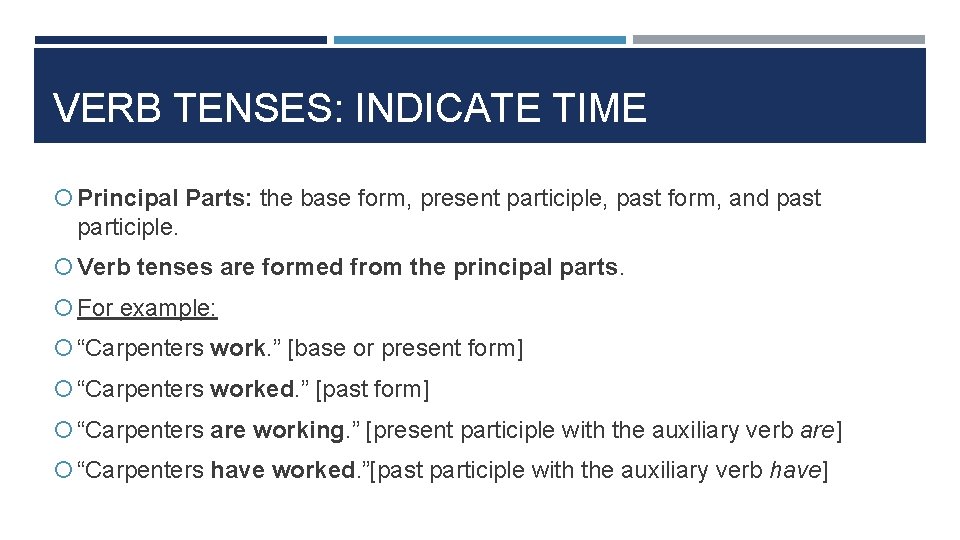 VERB TENSES: INDICATE TIME

Principal Parts: the base form, present participle, past form, and past participle.

Verb tenses are formed from the principal parts.

For example:

“Carpenters work.” [base or present form]

“Carpenters worked.” [past form]

“Carpenters are working.” [present participle with the auxiliary verb are]

“Carpenters have worked.”[past participle with the auxiliary verb have]